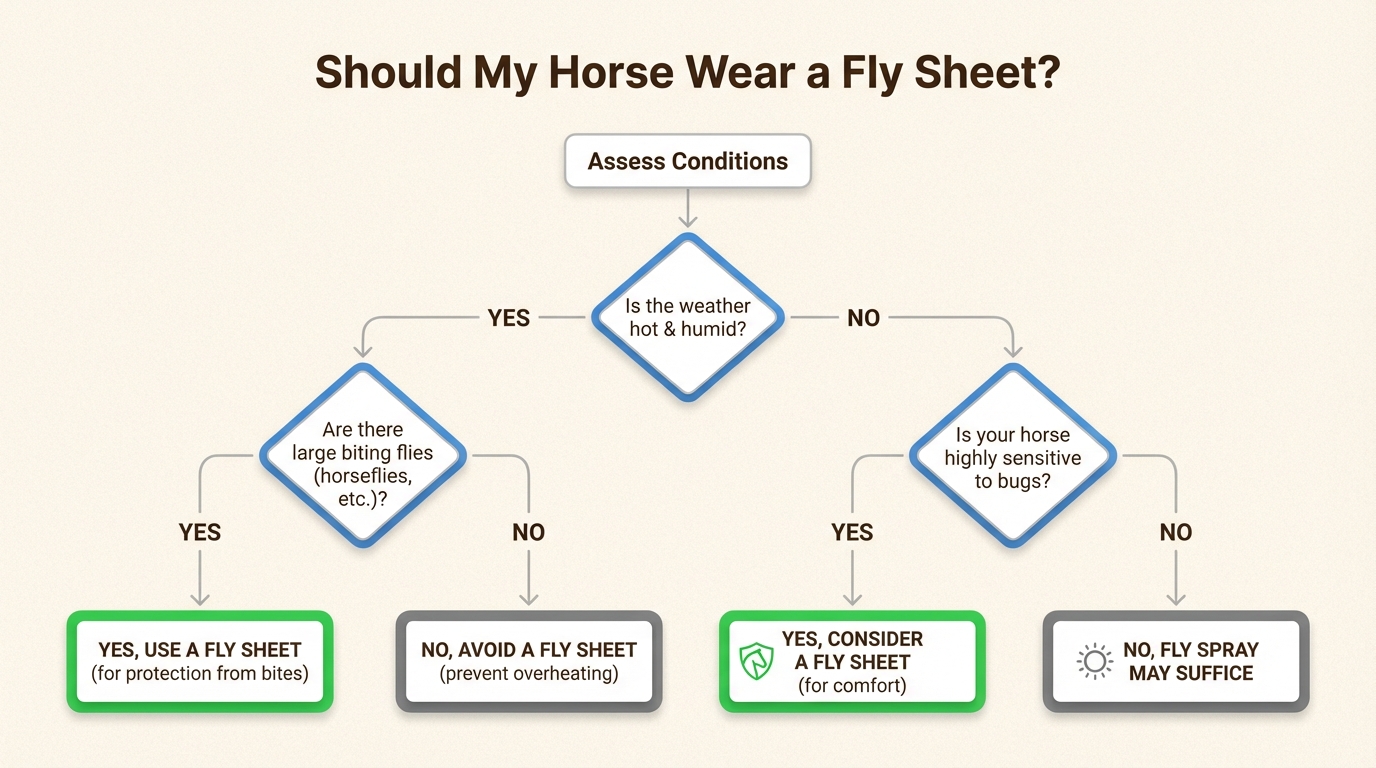 Should My Horse Wear a Fly Sheet?

Assess Conditions

Is the weather hot & humid?

YES

NO

Are there large biting flies (horseflies, etc.)?

YES

NO

Is your horse highly sensitive to bugs?

YES

NO

YES, USE A FLY SHEET (for protection from bites)

NO, AVOID A FLY SHEET (prevent overheating)

YES, CONSIDER A FLY SHEET (for comfort)

NO, FLY SPRAY MAY SUFFICE